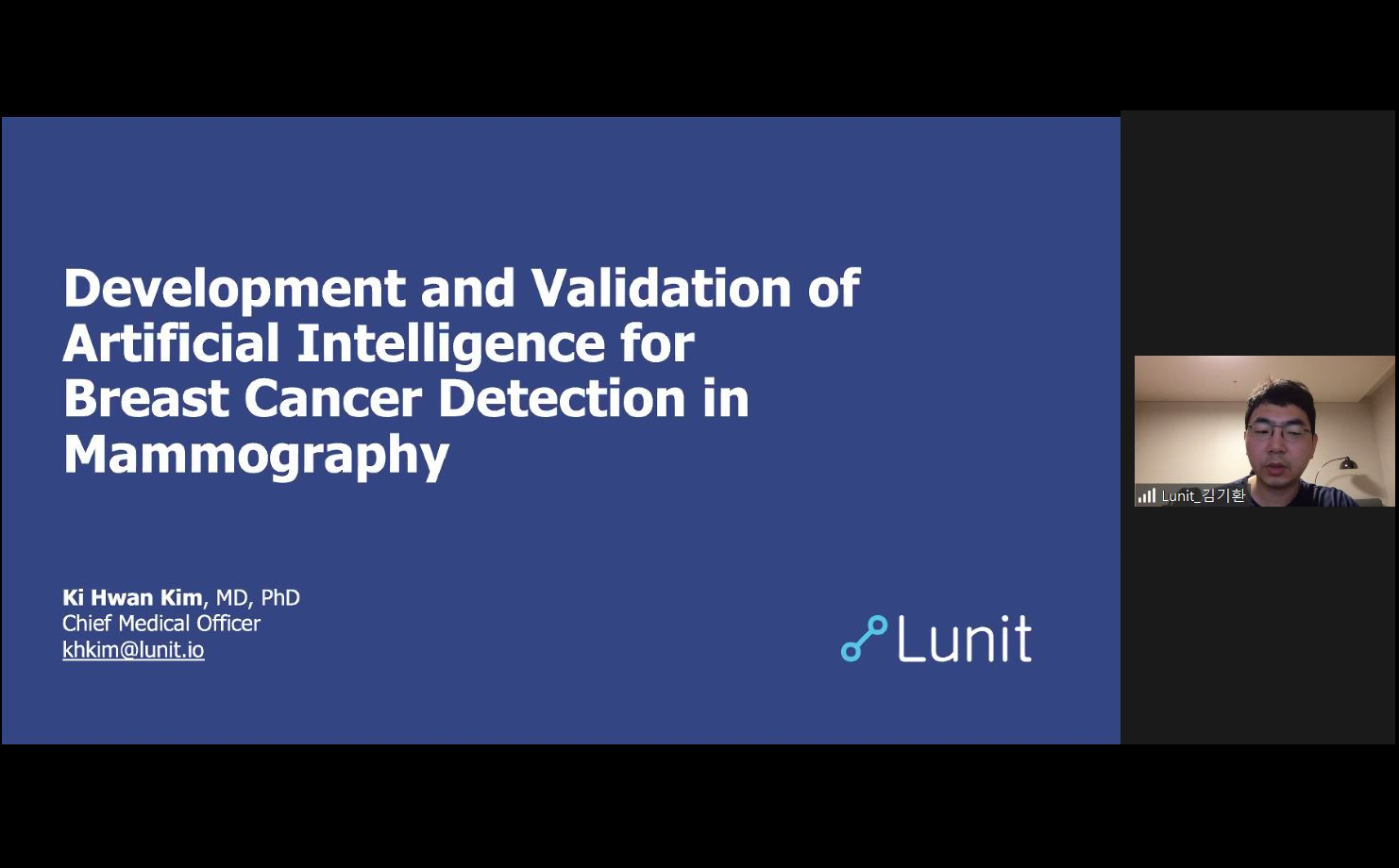 Development and Validation of Artificial Intelligence for Breast Cancer Detection in Mammography

Ki Hwan Kim, MD, PhD
Chief Medical Officer
khkim@lunit.io

Lunit

Lunit_김기환